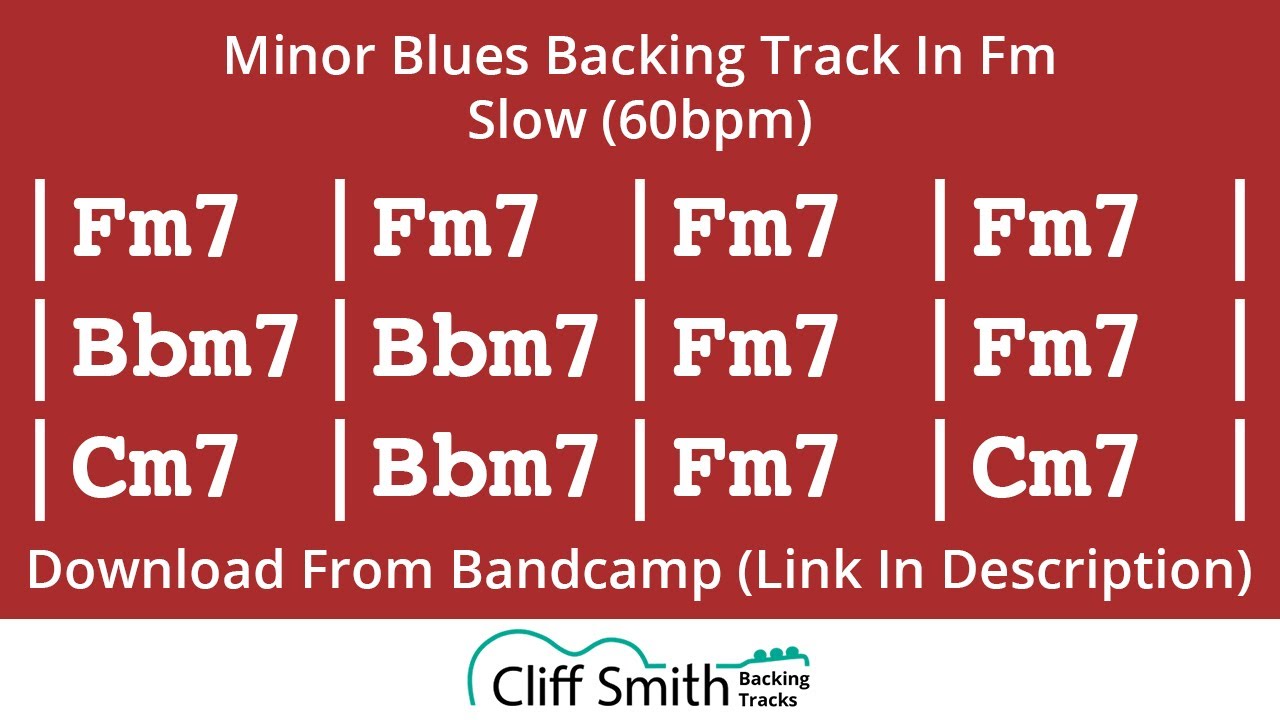 Minor Blues Backing Track In Fm
Slow (60bpm)

| Fm7 | Fm7 | Fm7 | Fm7 |
| Bbm7 | Bbm7 | Fm7 | Fm7 |
| Cm7 | Bbm7 | Fm7 | Cm7 |

Download From Bandcamp (Link In Description)

Cliff Smith Backing Tracks